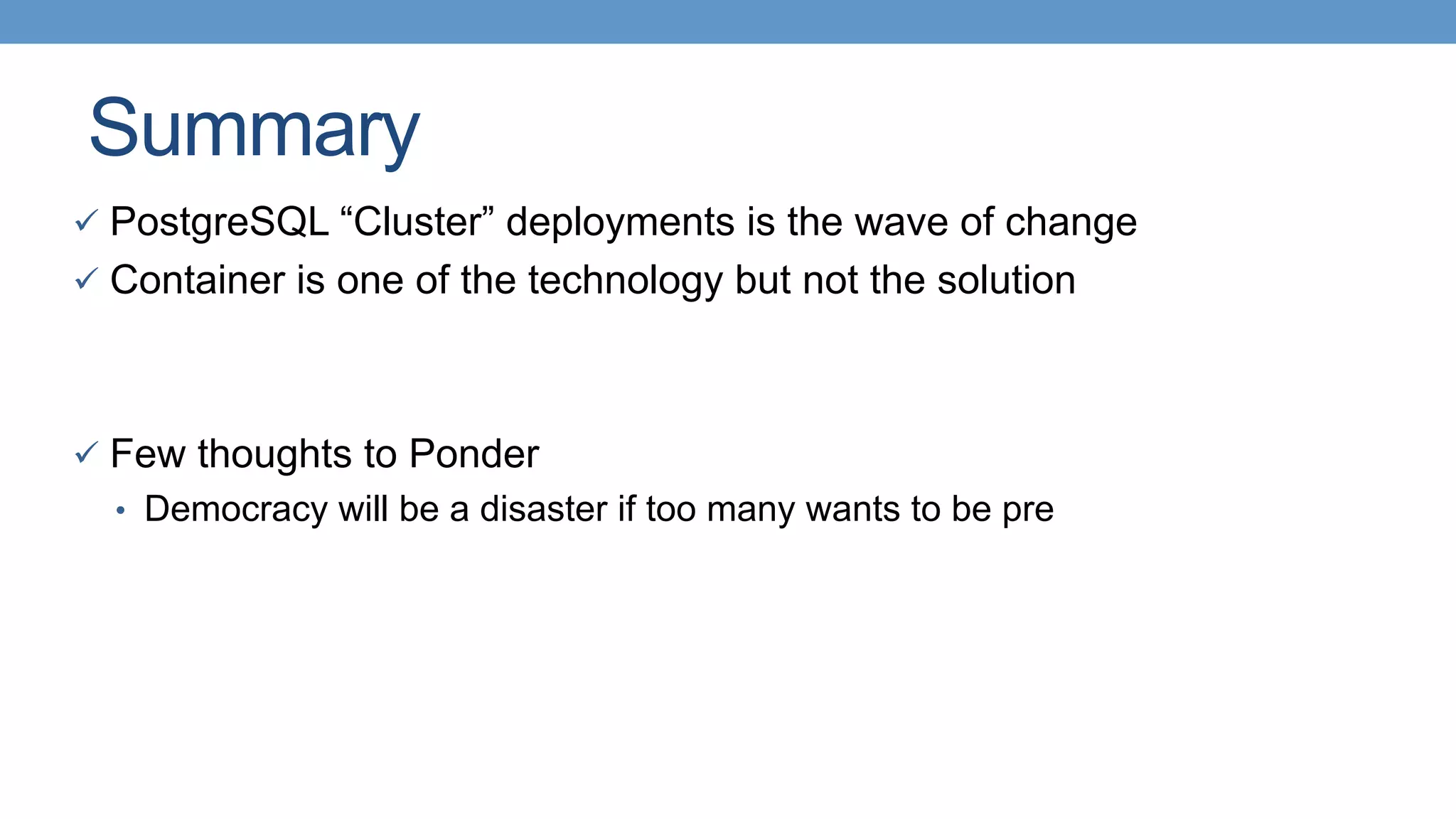 Summary

✓ PostgreSQL “Cluster” deployments is the wave of change

✓ Container is one of the technology but not the solution

✓ Few thoughts to Ponder

• Democracy will be a disaster if too many wants to be pre